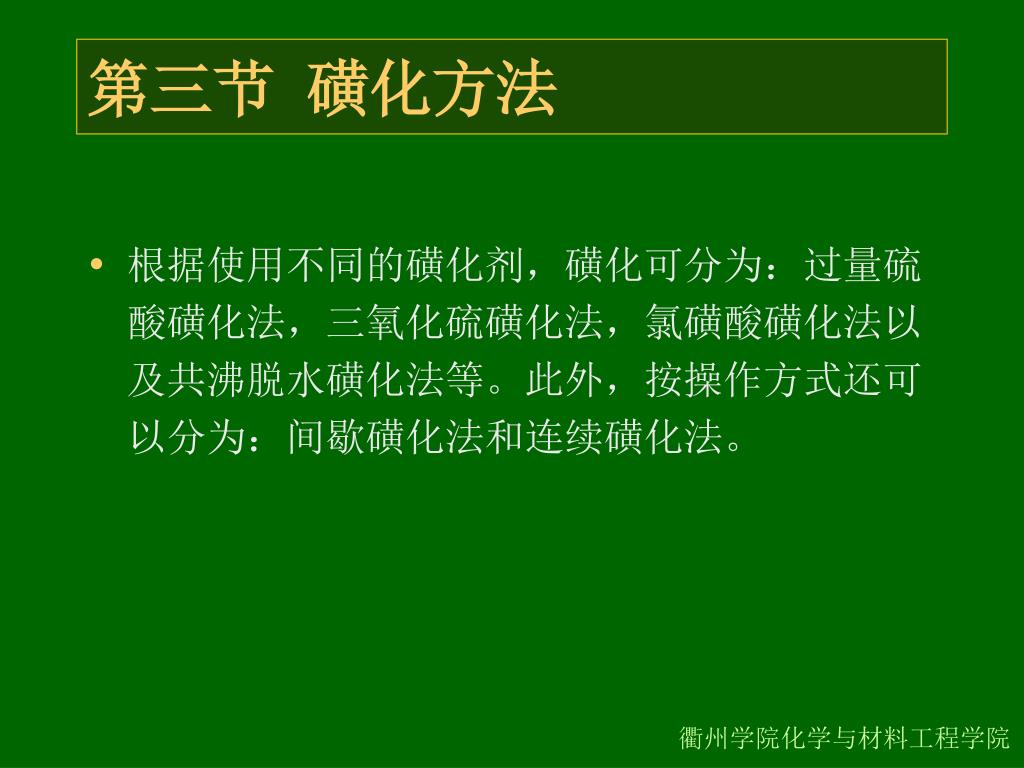 第三节 磺化方法

• 根据使用不同的磺化剂，磺化可分为：过量硫酸磺化法，三氧化硫磺化法，氯磺酸磺化法以及共沸脱水磺化法等。此外，按操作方式还可以分为：间歇磺化法和连续磺化法。

衢州学院化学与材料工程学院